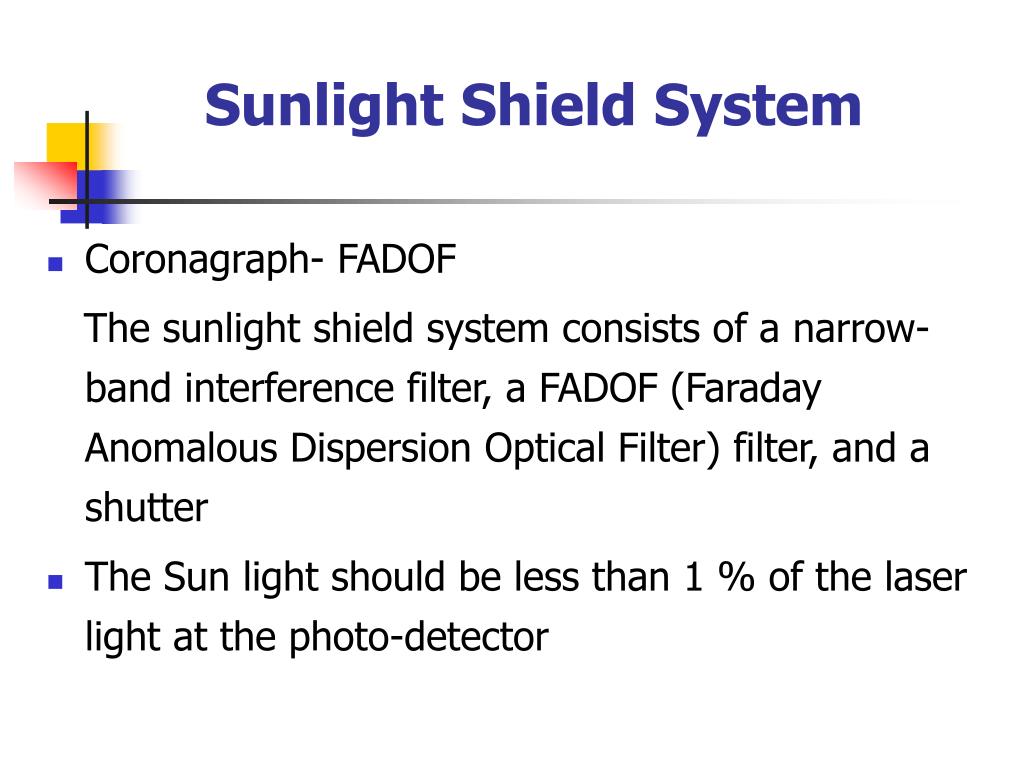 Sunlight Shield System

Coronagraph- FADOF

The sunlight shield system consists of a narrow-band interference filter, a FADOF (Faraday Anomalous Dispersion Optical Filter) filter, and a shutter

The Sun light should be less than 1 % of the laser light at the photo-detector